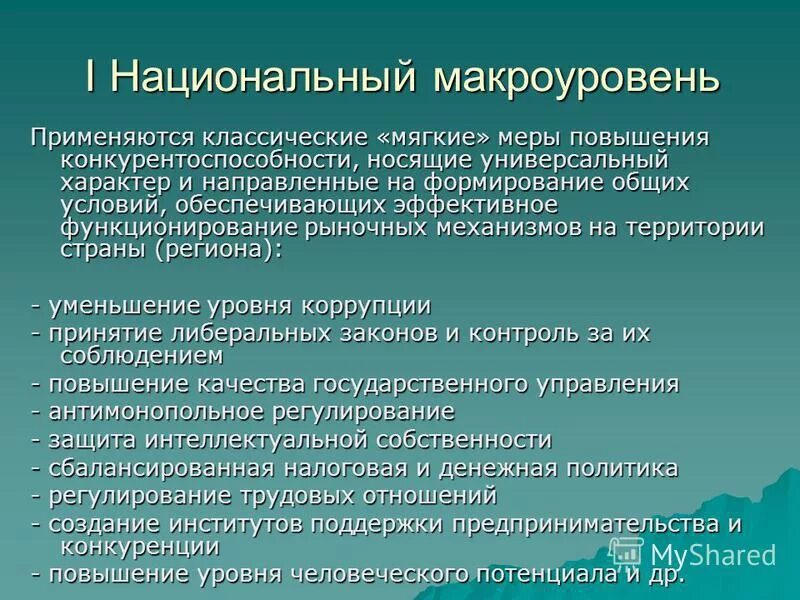 I Национальный макроуровень

Применяются классические «мягкие» меры повышения конкурентоспособности, носящие универсальный характер и направленные на формирование общих условий, обеспечивающих эффективное функционирование рыночных механизмов на территории страны (региона):

- уменьшение уровня коррупции
- принятие либеральных законов и контроль за их соблюдением
- повышение качества государственного управления
- антимонопольное регулирование
- защита интеллектуальной собственности
- сбалансированная налоговая и денежная политика
- регулирование трудовых отношений
- создание институтов поддержки предпринимательства и конкуренции
- повышение уровня человеческого потенциала и др.

MyShared